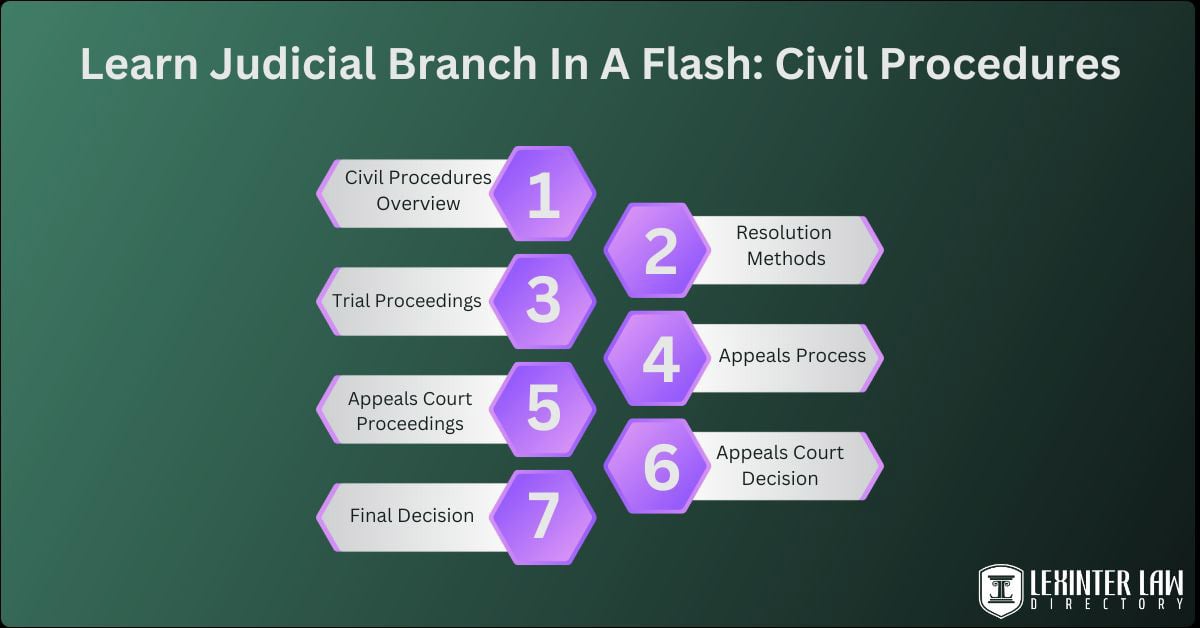 Learn Judicial Branch In A Flash: Civil Procedures

Civil Procedures Overview 1

2 Resolution Methods

Trial Proceedings 3

4 Appeals Process

Appeals Court Proceedings 5

6 Appeals Court Decision

Final Decision 7

LEXINTER LAW DIRECTORY